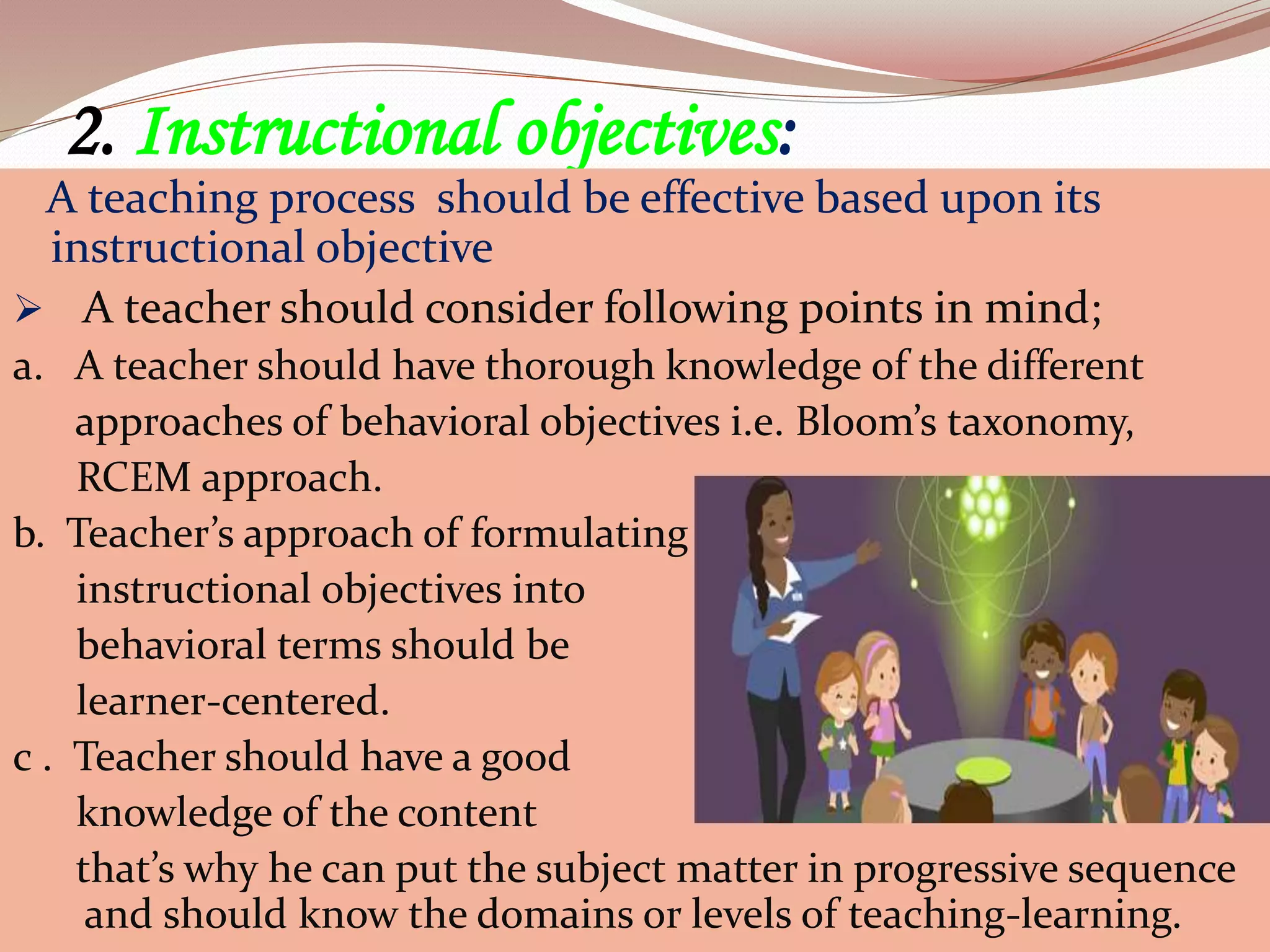 2. Instructional objectives:

A teaching process should be effective based upon its instructional objective

➢ A teacher should consider following points in mind;

a. A teacher should have thorough knowledge of the different approaches of behavioral objectives i.e. Bloom's taxonomy, RCEM approach.

b. Teacher's approach of formulating instructional objectives into behavioral terms should be learner-centered.

c . Teacher should have a good knowledge of the content that's why he can put the subject matter in progressive sequence and should know the domains or levels of teaching-learning.